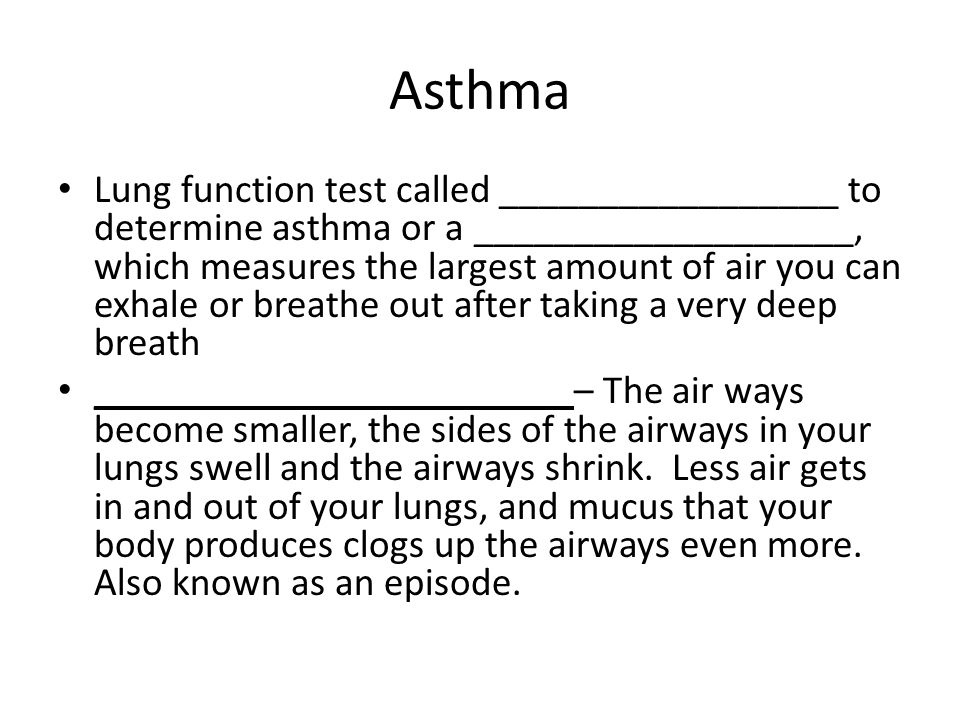 Asthma

• Lung function test called _________________ to determine asthma or a ___________________, which measures the largest amount of air you can exhale or breathe out after taking a very deep breath
• ________________________– The air ways become smaller, the sides of the airways in your lungs swell and the airways shrink.  Less air gets in and out of your lungs, and mucus that your body produces clogs up the airways even more. Also known as an episode.